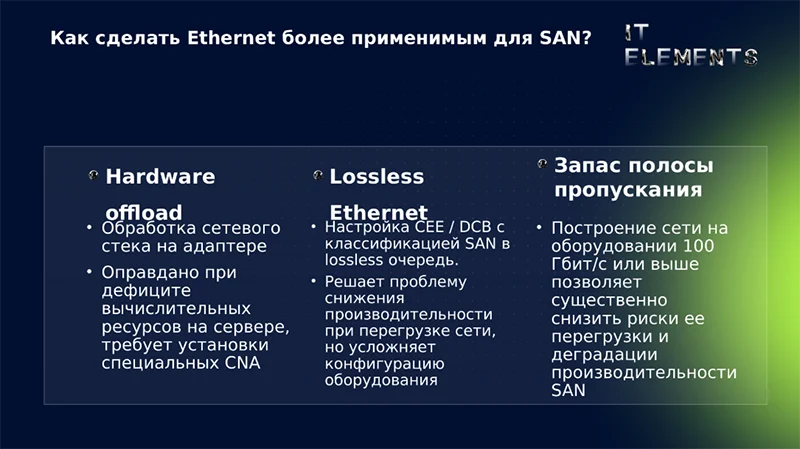 Как сделать Ethernet более применимым для SAN?

IT ELEMENTS

Hardware offload

• Обработка сетевого стека на адаптере
• Оправдано при дефиците вычислительных ресурсов на сервере, требует установки специальных CNA

Lossless Ethernet

• Настройка CEE / DCB с классификацией SAN в lossless очередь.
• Решает проблему снижения производительности при перегрузке сети, но усложняет конфигурацию оборудования

Запас полосы пропускания

• Построение сети на оборудовании 100 Гбит/с или выше позволяет существенно снизить риски ее перегрузки и деградации производительности SAN